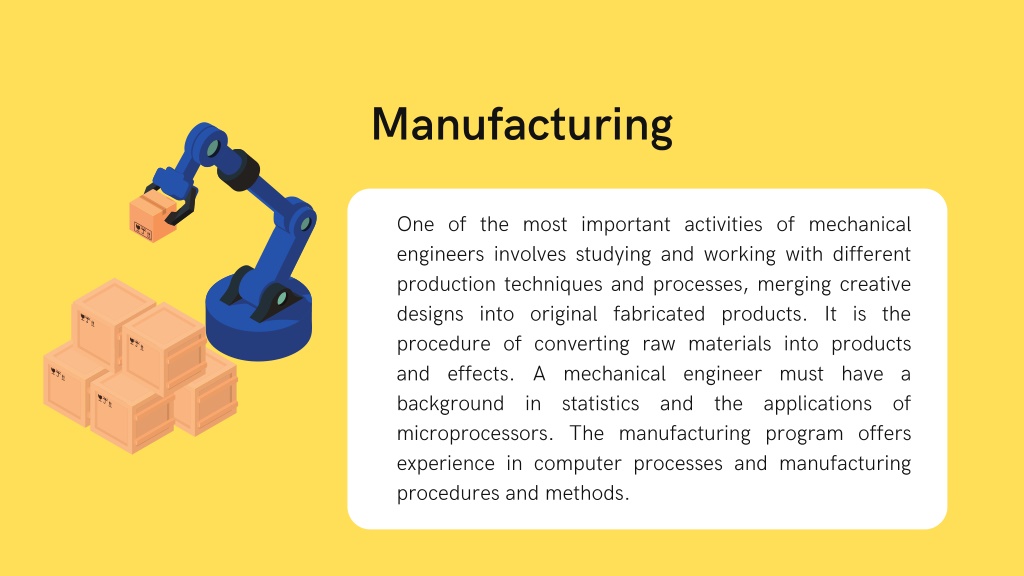 Manufacturing

One of the most important activities of mechanical engineers involves studying and working with different production techniques and processes, merging creative designs into original fabricated products. It is the procedure of converting raw materials into products and effects. A mechanical engineer must have a background in statistics and the applications of microprocessors. The manufacturing program offers experience in computer processes and manufacturing procedures and methods.